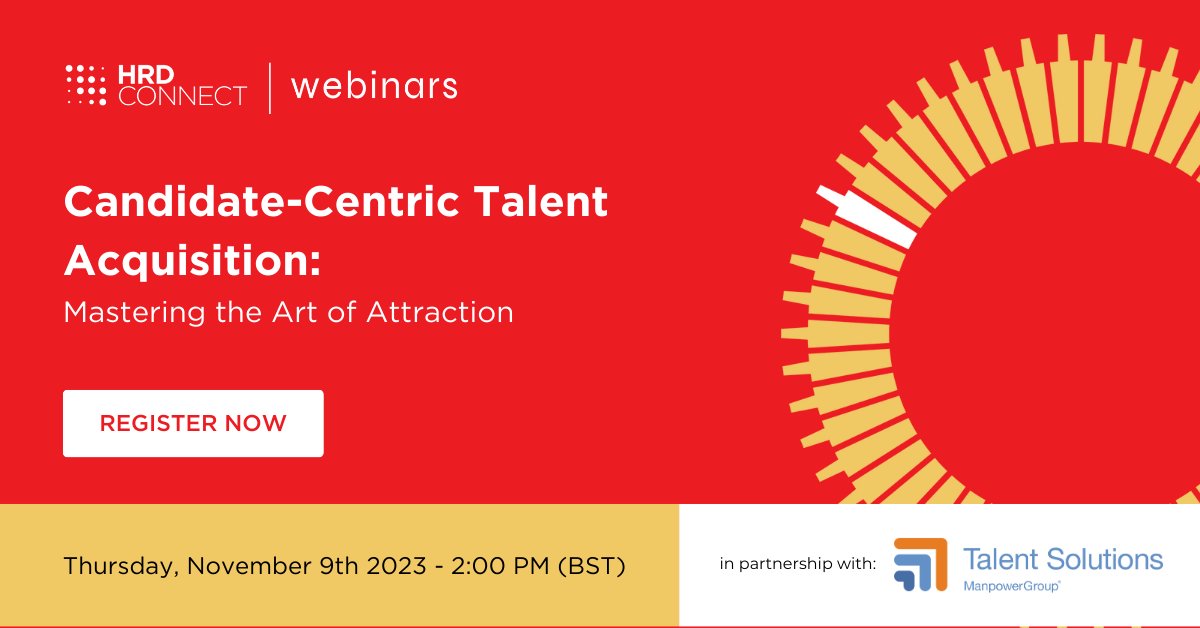 HRD CONNECT | webinars

Candidate-Centric Talent Acquisition:

Mastering the Art of Attraction

REGISTER NOW

Thursday, November 9th 2023 - 2:00 PM (BST)

in partnership with: Talent Solutions ManpowerGroup®